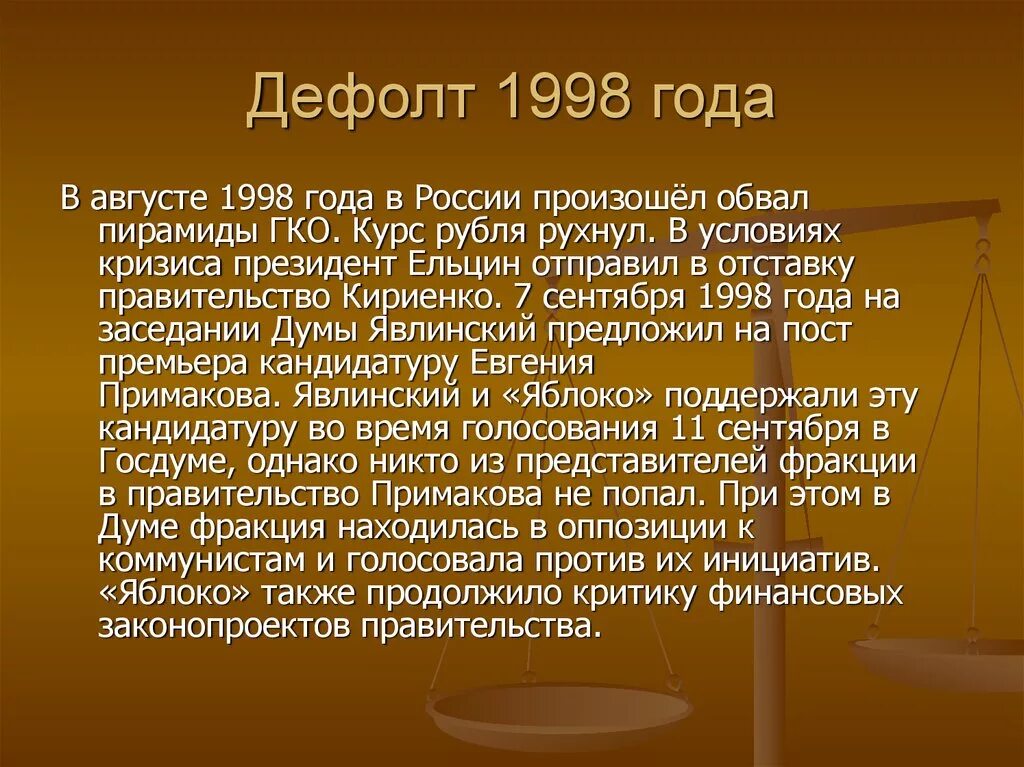 Дефолт 1998 года

В августе 1998 года в России произошёл обвал пирамиды ГКО. Курс рубля рухнул. В условиях кризиса президент Ельцин отправил в отставку правительство Кириенко. 7 сентября 1998 года на заседании Думы Явлинский предложил на пост премьера кандидатуру Евгения Примакова. Явлинский и «Яблоко» поддержали эту кандидатуру во время голосования 11 сентября в Госдуме, однако никто из представителей фракции в правительство Примакова не попал. При этом в Думе фракция находилась в оппозиции к коммунистам и голосовала против их инициатив. «Яблоко» также продолжило критику финансовых законопроектов правительства.